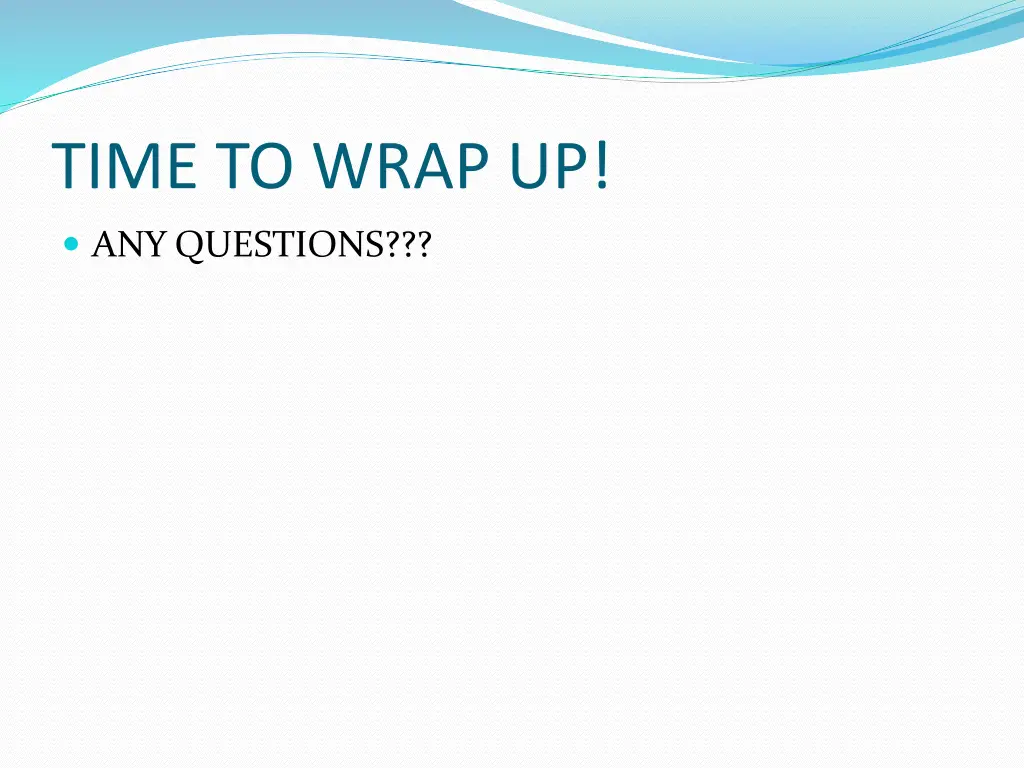 TIME TO WRAP UP!

ANY QUESTIONS???